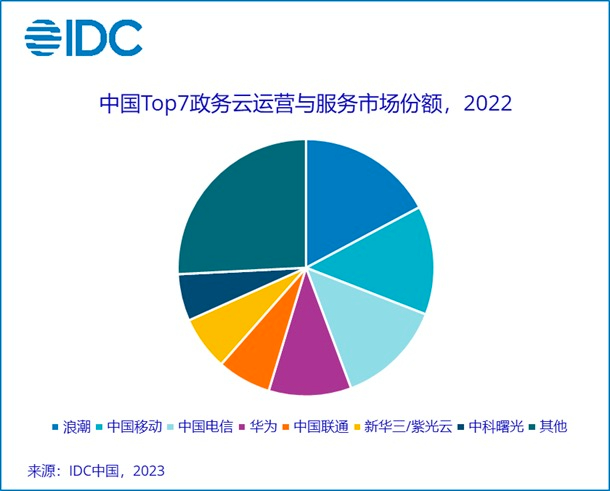 IDC

中国Top7政务云运营与服务市场份额，2022

浪潮 中国移动 中国电信 华为 中国联通 新华三/紫光云 中科曙光 其他

来源：IDC中国，2023